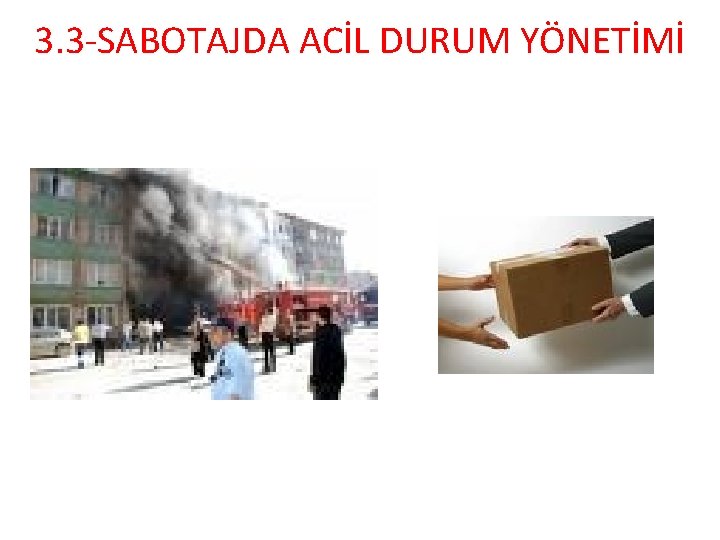 3.3-SABOTAJDA ACİL DURUM YÖNETİMİ